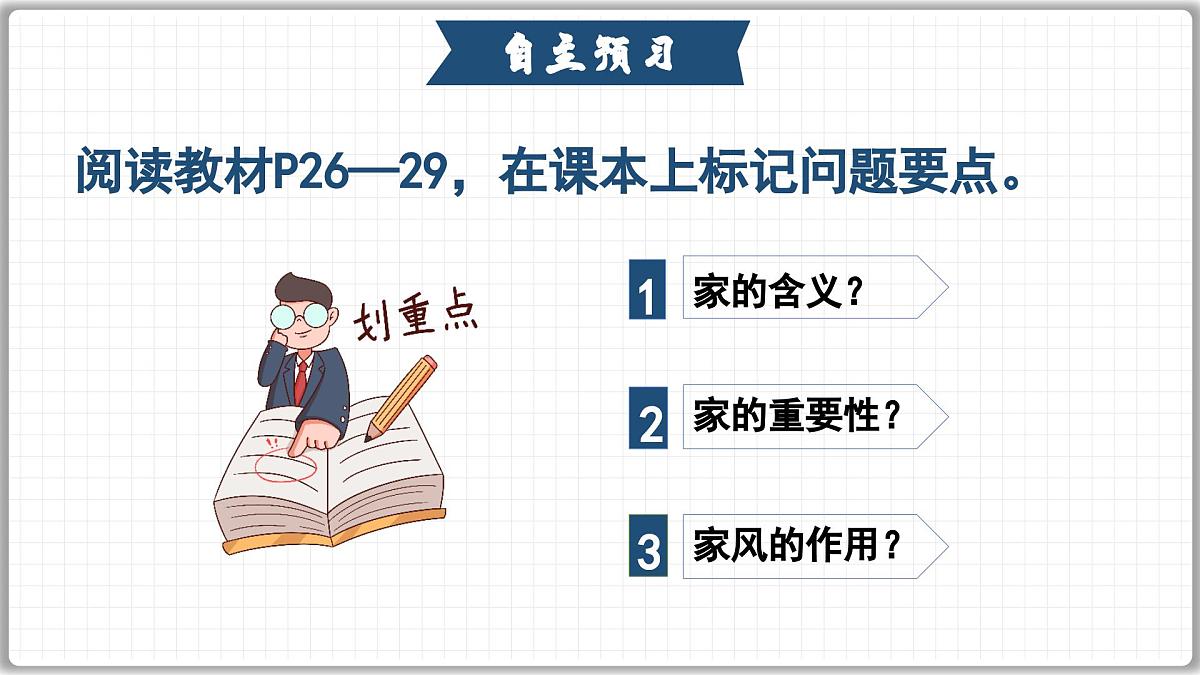 自主预习

阅读教材P26—29，在课本上标记问题要点。

划重点

1 家的含义？

2 家的重要性？

3 家风的作用？